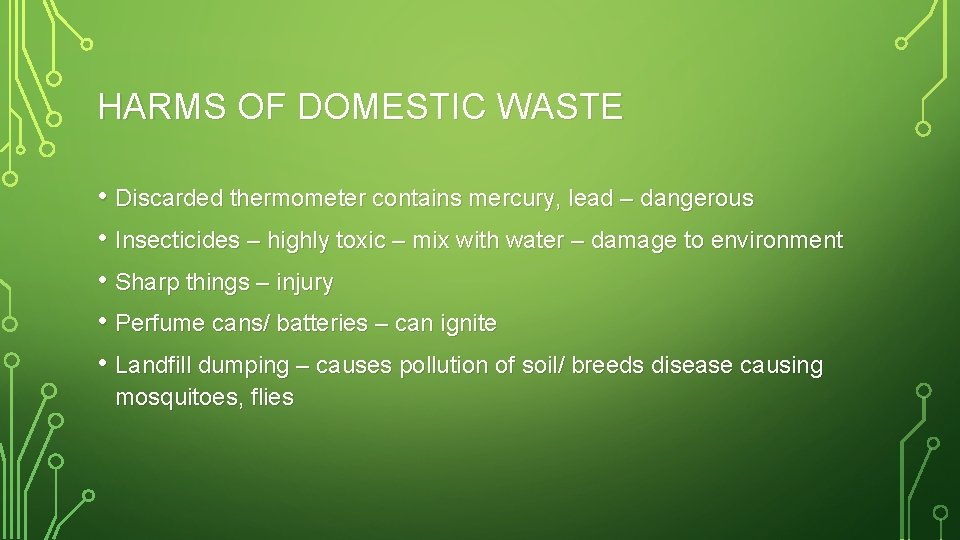 HARMS OF DOMESTIC WASTE

• Discarded thermometer contains mercury, lead – dangerous
• Insecticides – highly toxic – mix with water – damage to environment
• Sharp things – injury
• Perfume cans/ batteries – can ignite
• Landfill dumping – causes pollution of soil/ breeds disease causing mosquitoes, flies